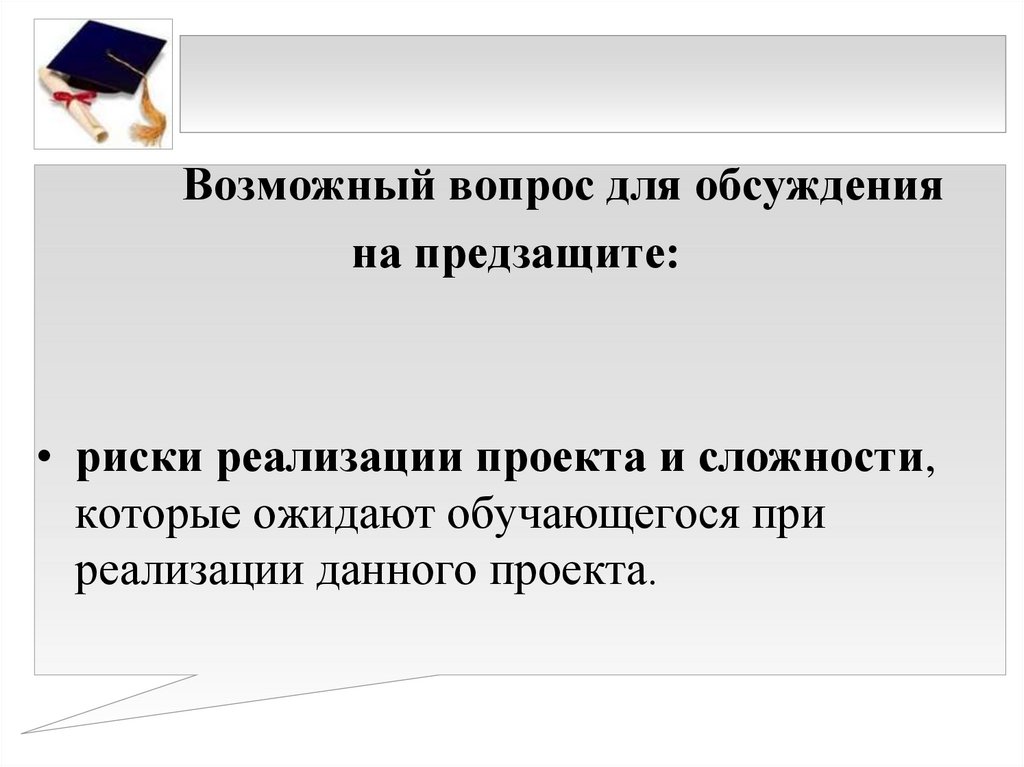 Возможный вопрос для обсуждения на предзащите:

• риски реализации проекта и сложности, которые ожидают обучающегося при реализации данного проекта.